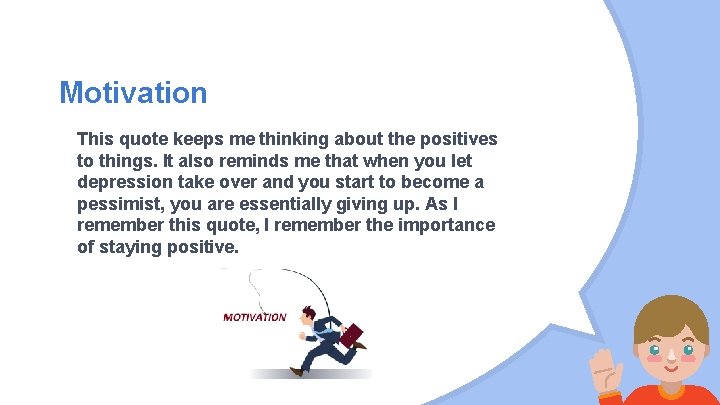 Motivation

This quote keeps me thinking about the positives to things. It also reminds me that when you let depression take over and you start to become a pessimist, you are essentially giving up. As I remember this quote, I remember the importance of staying positive.

MOTIVATION